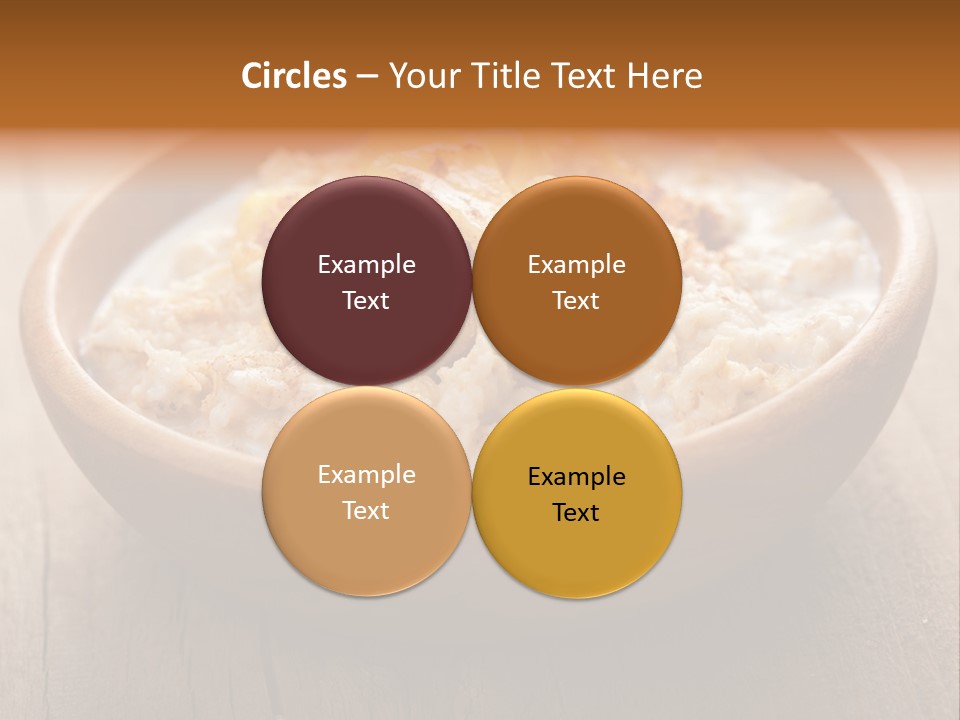 Circles – Your Title Text Here

Example Text

Example Text

Example Text

Example Text